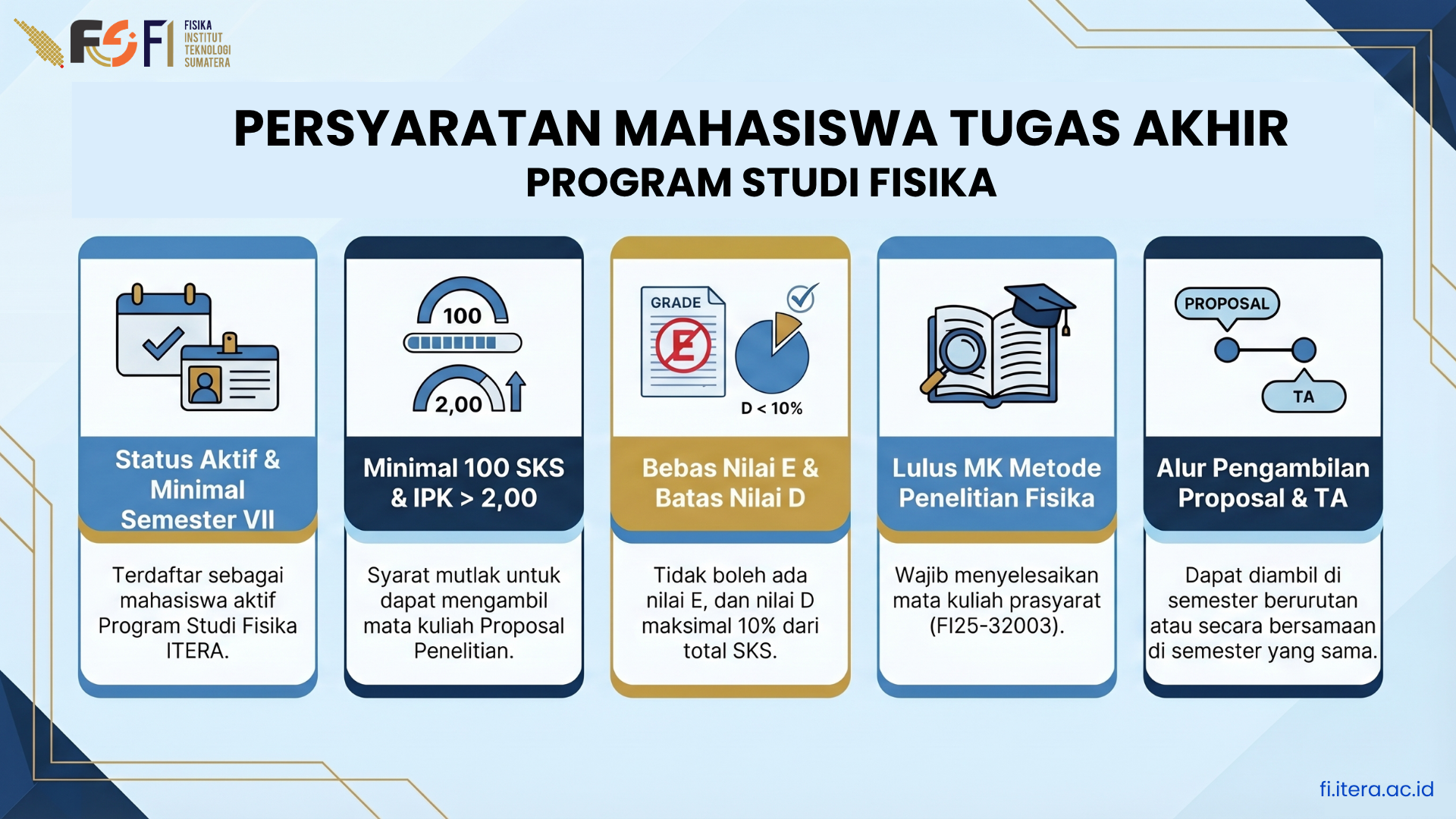 FSFI FISIKA INSTITUT TEKNOLOGI SUMATERA

PERSYARATAN MAHASISWA TUGAS AKHIR
PROGRAM STUDI FISIKA

Status Aktif & Minimal Semester VII

Terdaftar sebagai mahasiswa aktif Program Studi Fisika ITERA.

100
2,00

Minimal 100 SKS & IPK > 2,00

Syarat mutlak untuk dapat mengambil mata kuliah Proposal Penelitian.

GRADE
E
D < 10%

Bebas Nilai E & Batas Nilai D

Tidak boleh ada nilai E, dan nilai D maksimal 10% dari total SKS.

Lulus MK Metode Penelitian Fisika

Wajib menyelesaikan mata kuliah prasyarat (FI25-32003).

PROPOSAL
TA

Alur Pengambilan Proposal & TA

Dapat diambil di semester berurutan atau secara bersamaan di semester yang sama.

fi.itera.ac.id